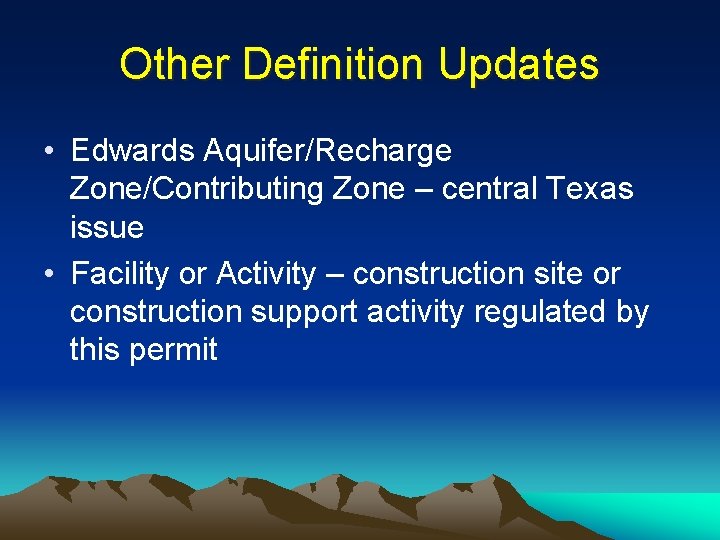 Other Definition Updates

• Edwards Aquifer/Recharge Zone/Contributing Zone – central Texas issue

• Facility or Activity – construction site or construction support activity regulated by this permit